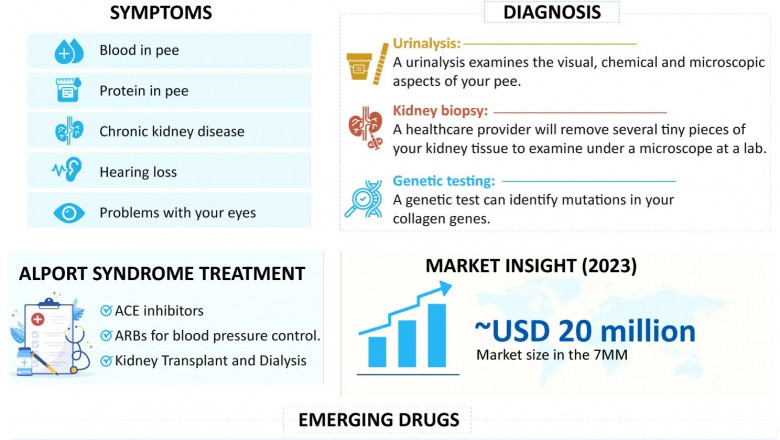 SYMPTOMS

Blood in pee

Protein in pee

Chronic kidney disease

Hearing loss

Problems with your eyes

DIAGNOSIS

Urinalysis:
A urinalysis examines the visual, chemical and microscopic aspects of your pee.

Kidney biopsy:
A healthcare provider will remove several tiny pieces of your kidney tissue to examine under a microscope at a lab.

Genetic testing:
A genetic test can identify mutations in your collagen genes.

ALPORT SYNDROME TREATMENT

ACE inhibitors
ARBs for blood pressure control.
Kidney Transplant and Dialysis

MARKET INSIGHT (2023)

~USD 20 million
Market size in the 7MM

EMERGING DRUGS